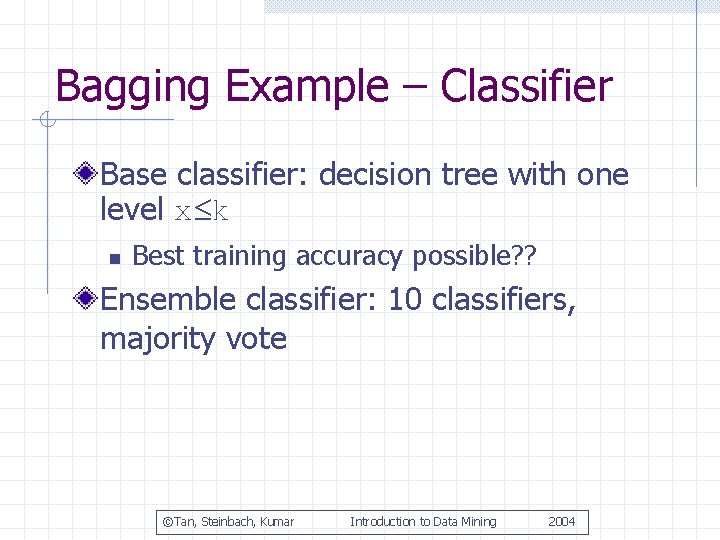 Bagging Example – Classifier

Base classifier: decision tree with one level $x \leq k$

Best training accuracy possible??

Ensemble classifier: 10 classifiers, majority vote

©Tan, Steinbach, Kumar Introduction to Data Mining 2004